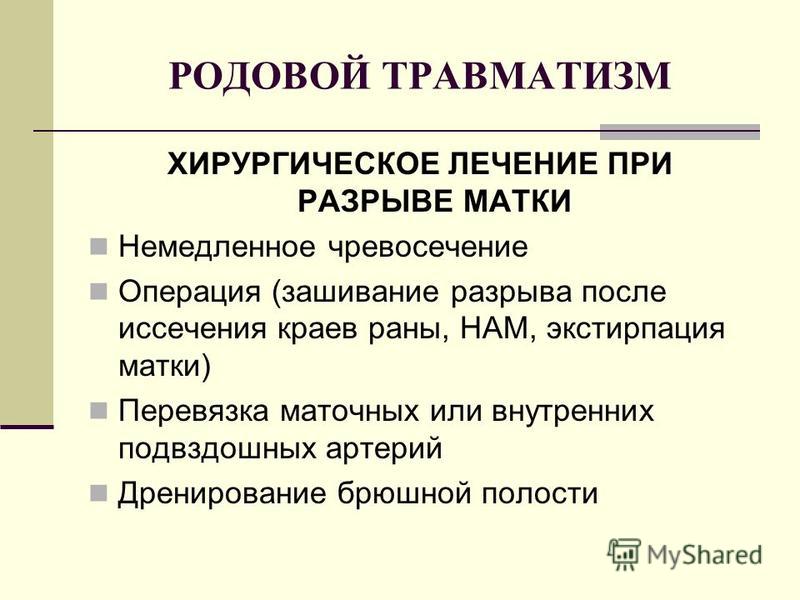 РОДОВОЙ ТРАВМАТИЗМ

ХИРУРГИЧЕСКОЕ ЛЕЧЕНИЕ ПРИ РАЗРЫВЕ МАТКИ

Немедленное чревосечение

Операция (зашивание разрыва после иссечения краев раны, НАМ, экстирпация матки)

Перевязка маточных или внутренних подвздошных артерий

Дренирование брюшной полости

MyShared